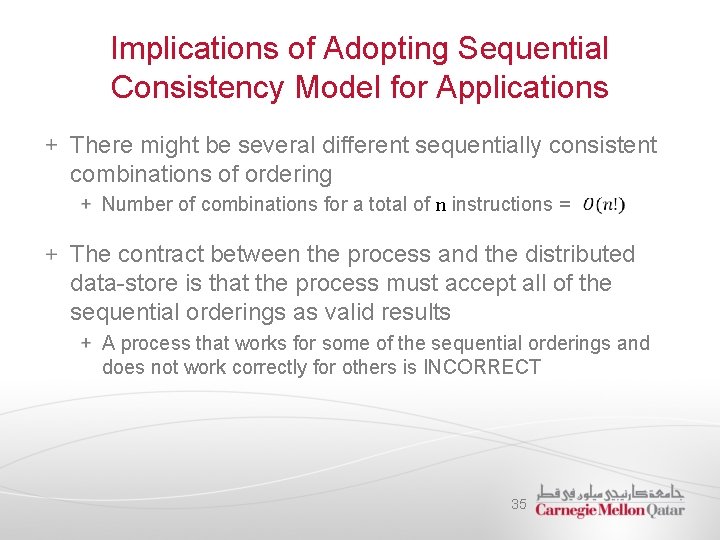 Implications of Adopting Sequential Consistency Model for Applications

+ There might be several different sequentially consistent combinations of ordering

+ Number of combinations for a total of n instructions = $O(n!)$

+ The contract between the process and the distributed data-store is that the process must accept all of the sequential orderings as valid results

+ A process that works for some of the sequential orderings and does not work correctly for others is INCORRECT

35

جامعة كارنيجي ميلون في قطر
Carnegie Mellon Qatar